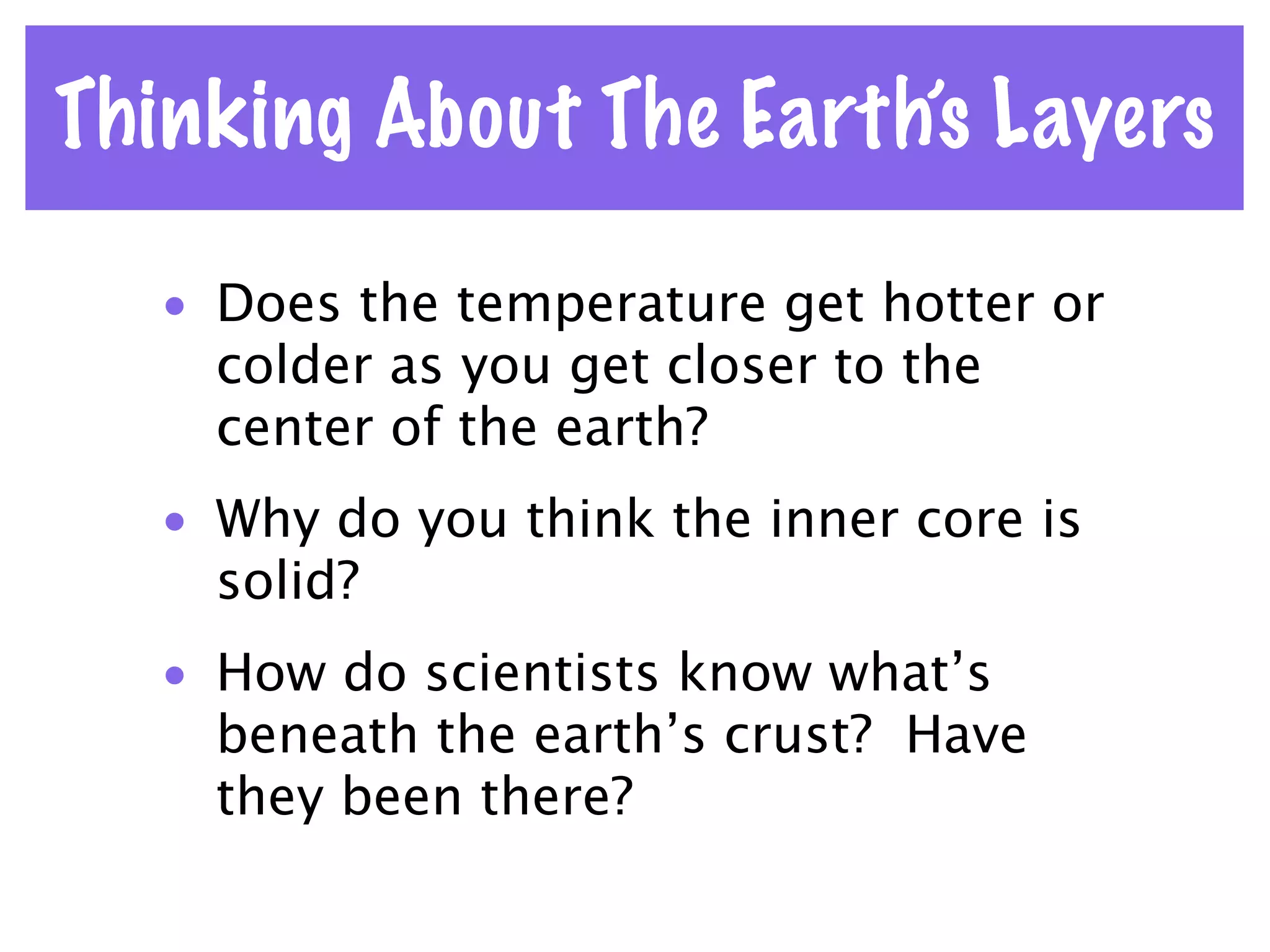 Thinking About The Earth's Layers

• Does the temperature get hotter or colder as you get closer to the center of the earth?

• Why do you think the inner core is solid?

• How do scientists know what's beneath the earth's crust? Have they been there?